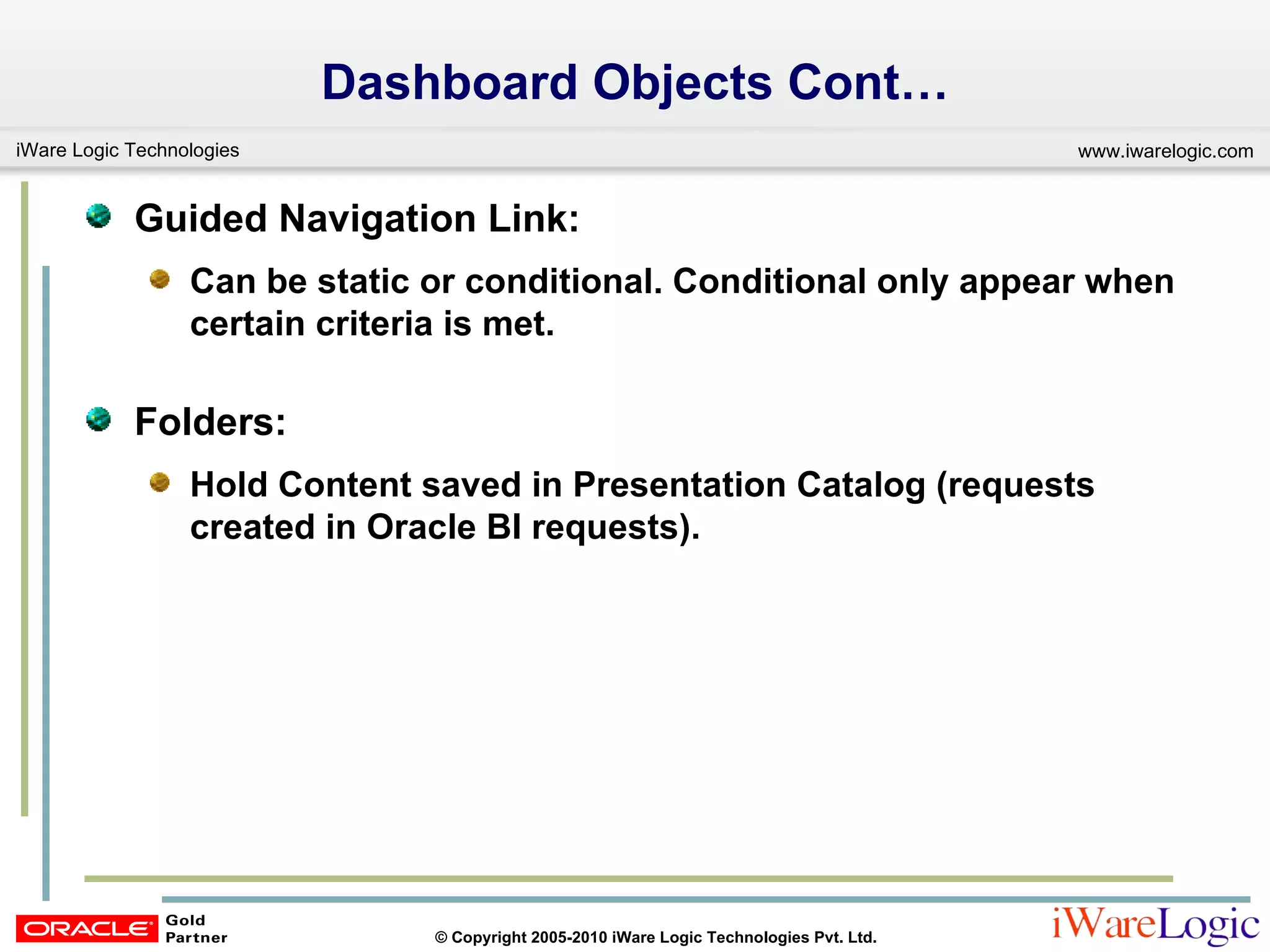 Dashboard Objects Cont…

iWare Logic Technologies

www.iwarelogic.com

Guided Navigation Link:

Can be static or conditional. Conditional only appear when certain criteria is met.

Folders:

Hold Content saved in Presentation Catalog (requests created in Oracle BI requests).

ORACLE Gold Partner

© Copyright 2005-2010 iWare Logic Technologies Pvt. Ltd.

iWareLogic